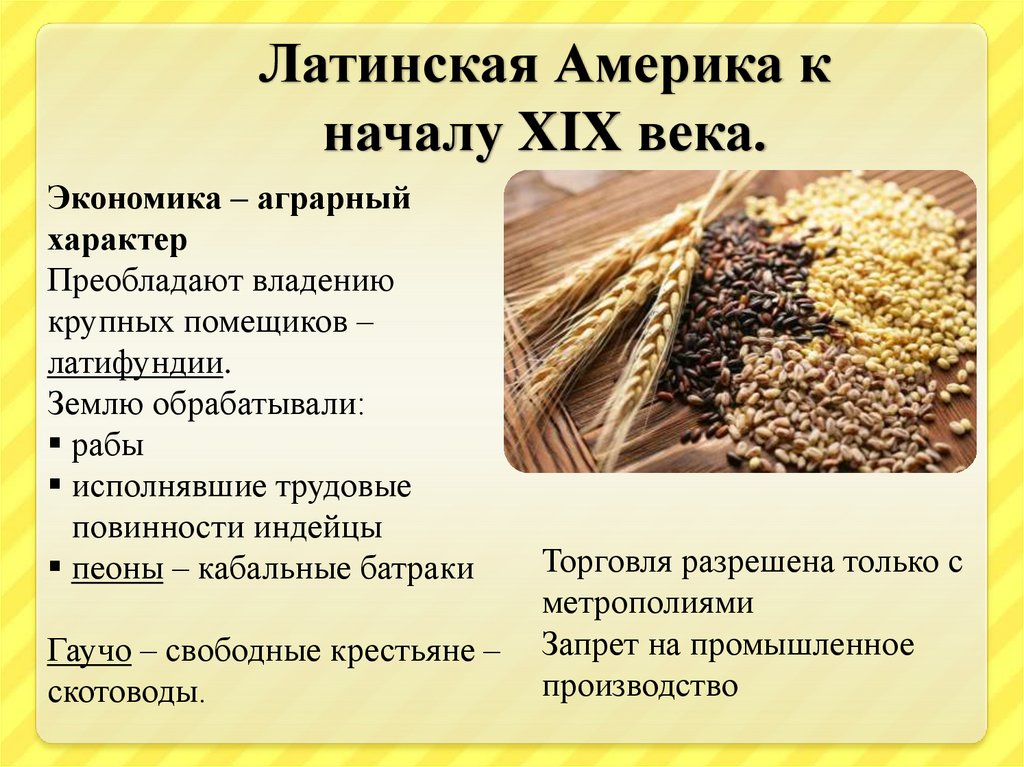 Латинская Америка к началу XIX века.

Экономика – аграрный характер
Преобладают владению крупных помещиков – латифундии.
Землю обрабатывали:
▪ рабы
▪ исполнявшие трудовые повинности индейцы
▪ пеоны – кабальные батраки

Гаучо – свободные крестьяне – скотоводы.

Торговля разрешена только с метрополиями
Запрет на промышленное производство